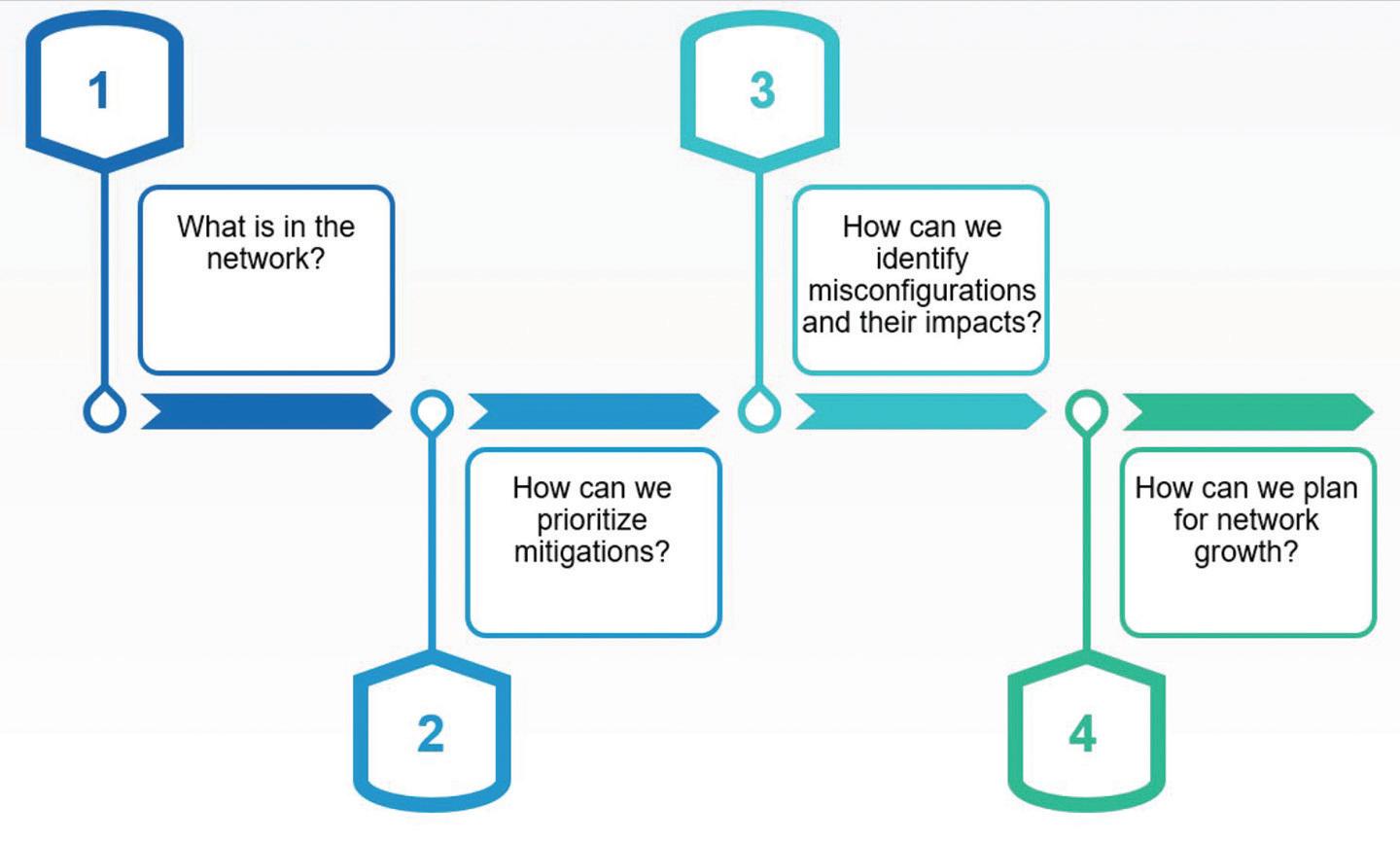 1

What is in the network?

2

How can we prioritize mitigations?

3

How can we identify misconfigurations and their impacts?

4

How can we plan for network growth?